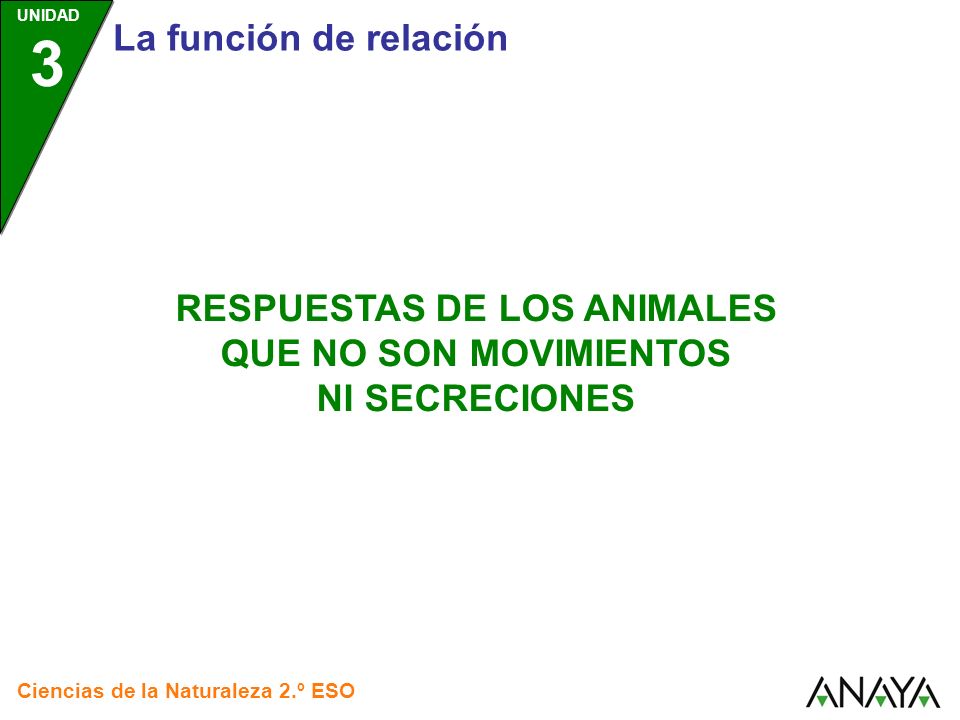 UNIDAD
3
La función de relación

RESPUESTAS DE LOS ANIMALES
QUE NO SON MOVIMIENTOS
NI SECRECIONES

Ciencias de la Naturaleza 2.º ESO

ANAYA